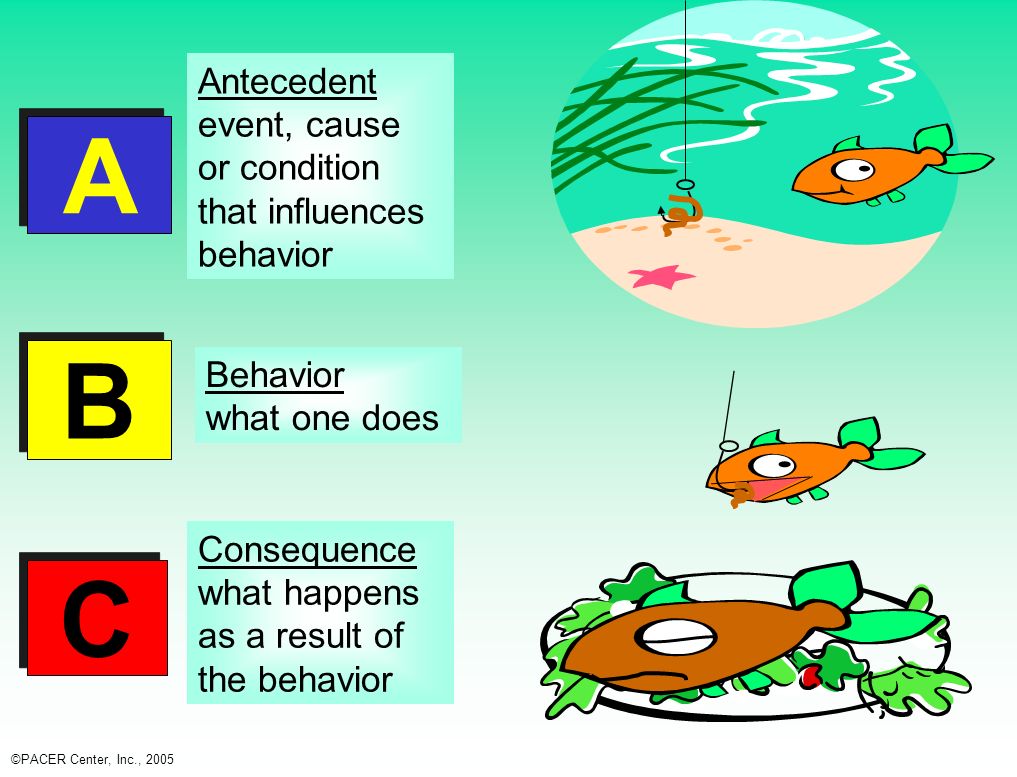 A

Antecedent
event, cause or condition that influences behavior

B

Behavior
what one does

C

Consequence
what happens as a result of the behavior

©PACER Center, Inc., 2005